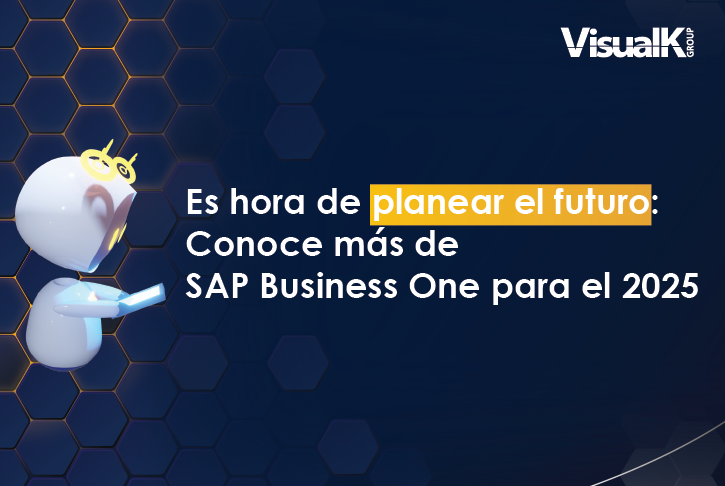 VisualK GROUP

Es hora de planear el futuro: Conoce más de SAP Business One para el 2025